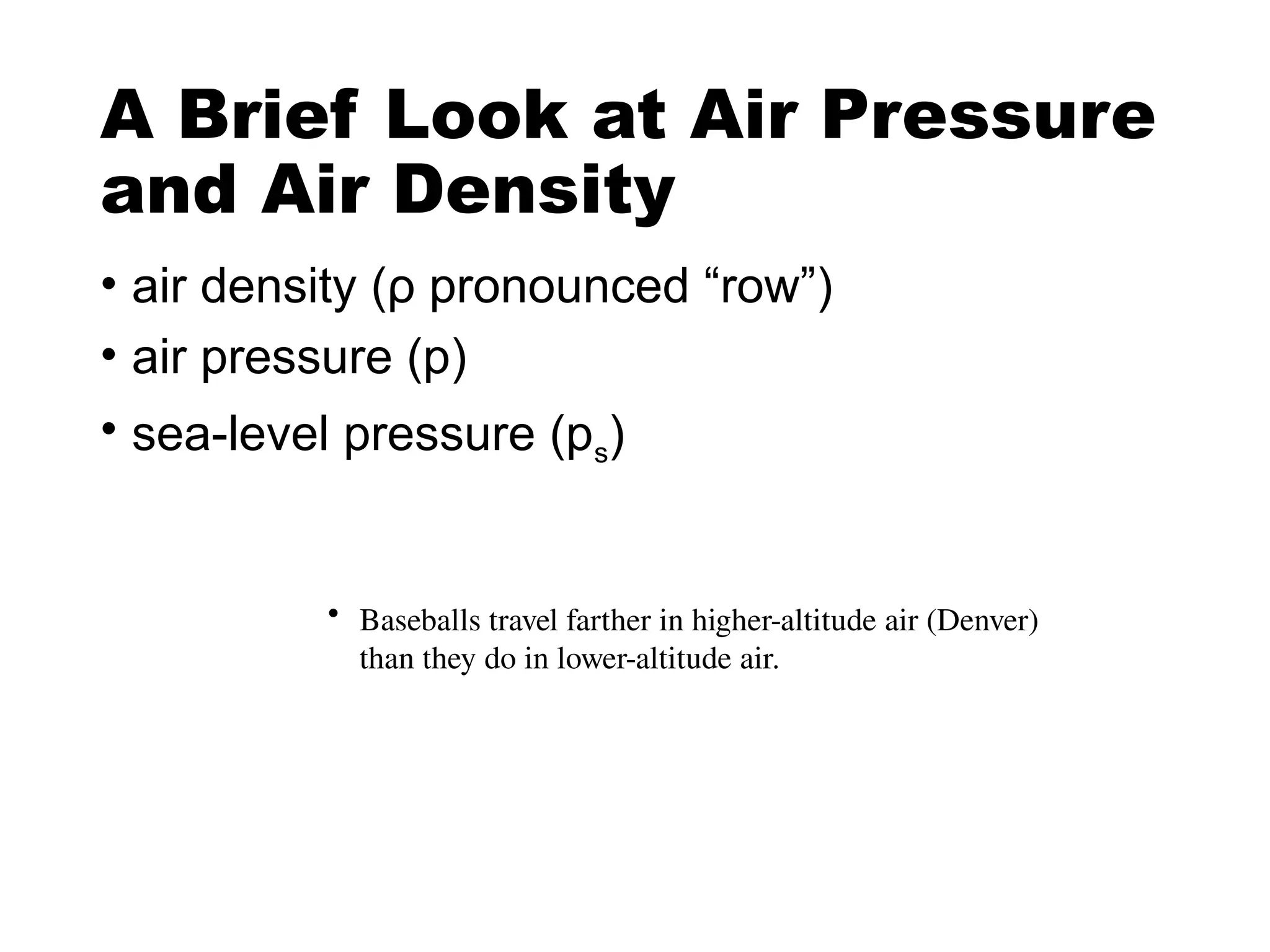 A Brief Look at Air Pressure and Air Density

• air density (ρ pronounced “row”)

• air pressure (p)

• sea-level pressure ($p_s$)

• Baseballs travel farther in higher-altitude air (Denver) than they do in lower-altitude air.